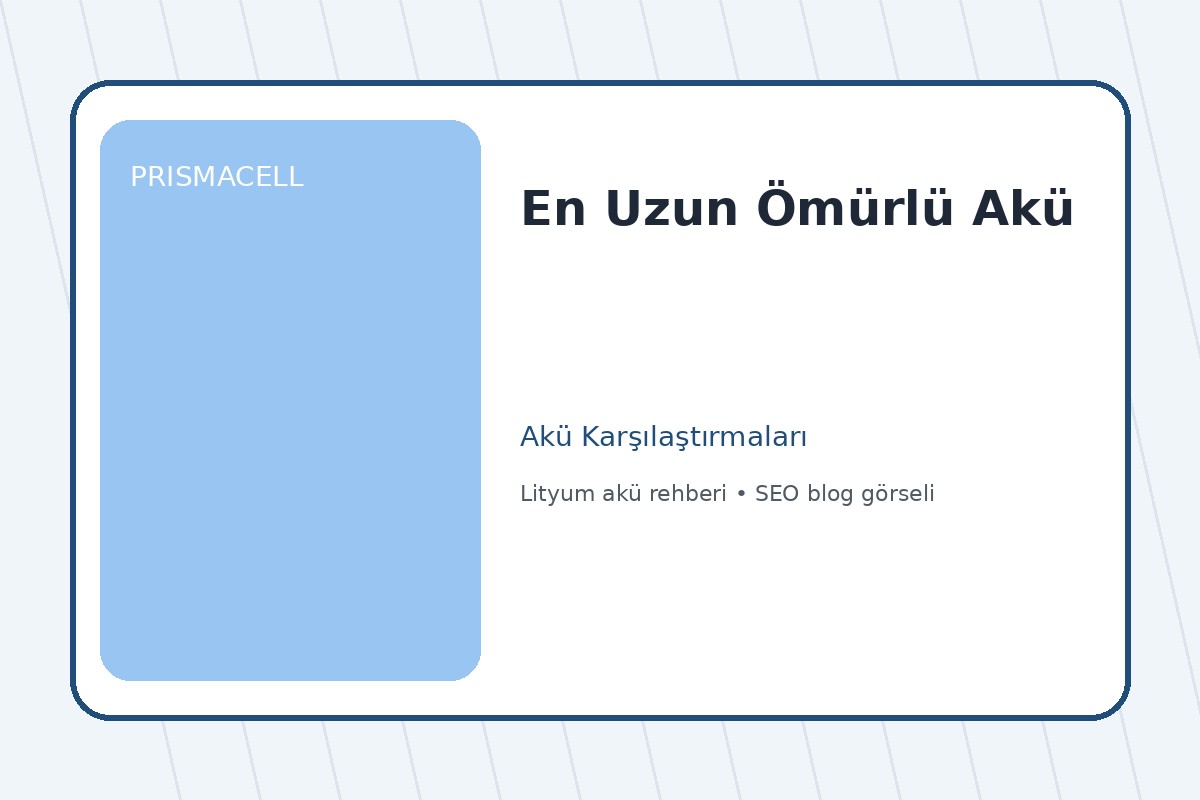 PRISMACELL

En Uzun Ömürlü Akü

Akü Karşılaştırmaları

Lityum akü rehberi • SEO blog görseli